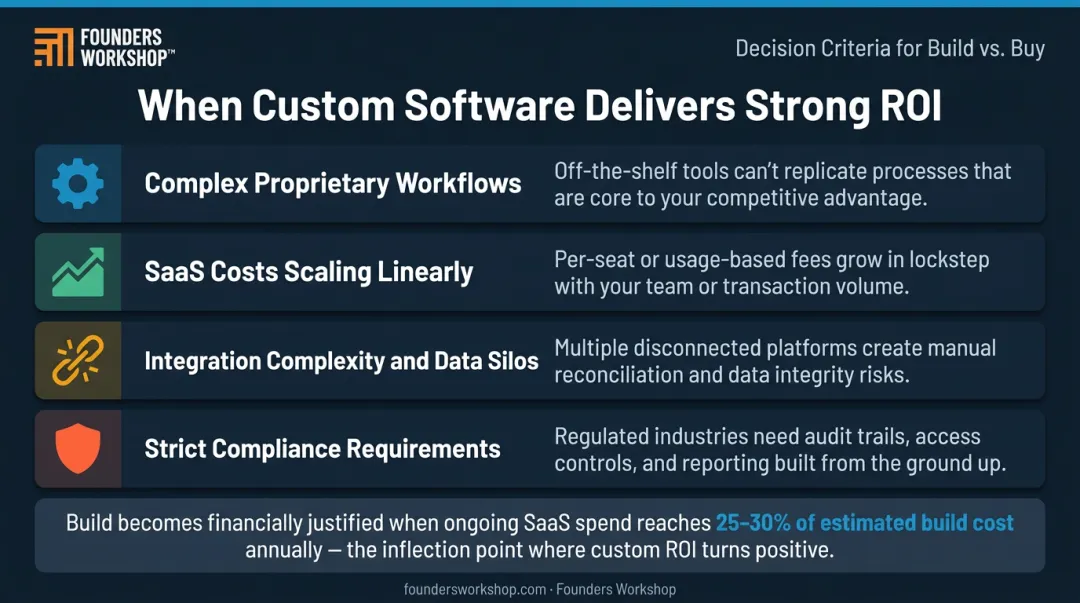 FOUNDERS WORKSHOP™

Decision Criteria for Build vs. Buy

When Custom Software Delivers Strong ROI

Complex Proprietary Workflows

Off-the-shelf tools can't replicate processes that are core to your competitive advantage.

SaaS Costs Scaling Linearly

Per-seat or usage-based fees grow in lockstep with your team or transaction volume.

Integration Complexity and Data Silos

Multiple disconnected platforms create manual reconciliation and data integrity risks.

Strict Compliance Requirements

Regulated industries need audit trails, access controls, and reporting built from the ground up.

Build becomes financially justified when ongoing SaaS spend reaches 25–30% of estimated build cost annually — the inflection point where custom ROI turns positive.

foundersworkshop.com · Founders Workshop